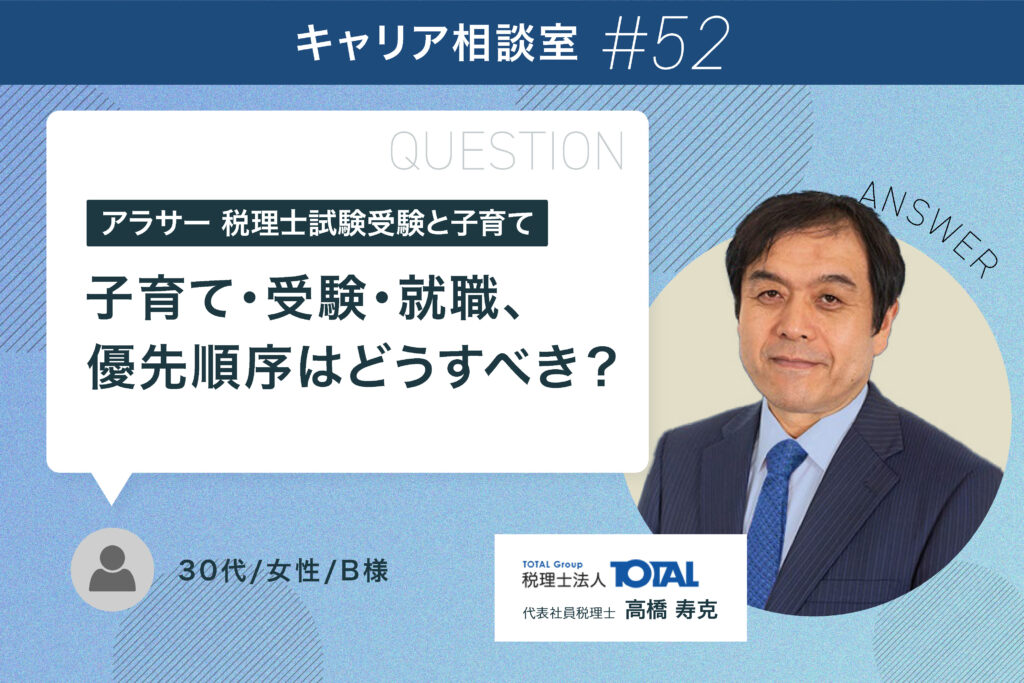 キャリア相談室 #52

QUESTION

アラサー 税理士試験受験と子育て

子育て・受験・就職、優先順序はどうすべき？

ANSWER

30代/女性/B様

TOTAL Group
税理士法人 TOTAL
代表社員税理士 高橋 寿克